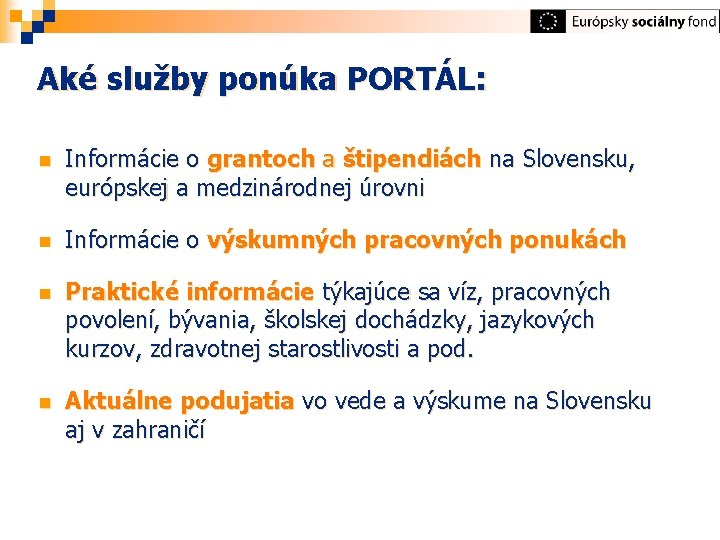 Európsky sociálny fond

Aké služby ponúka PORTÁL:

Informácie o grantoch a štipendiách na Slovensku, európskej a medzinárodnej úrovni

Informácie o výskumných pracovných ponukách

Praktické informácie týkajúce sa víz, pracovných povolení, bývania, školskej dochádzky, jazykových kurzov, zdravotnej starostlivosti a pod.

Aktuálne podujatia vo vede a výskume na Slovensku aj v zahraničí